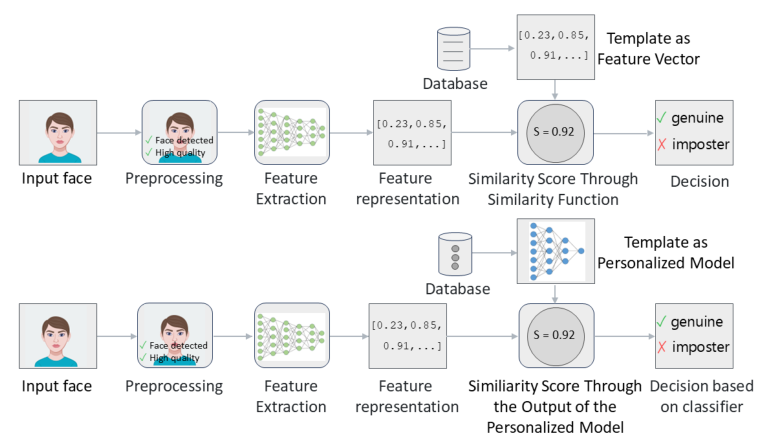 Database

[0.23,0.85,
0.91,...]

Template as
Feature Vector

Input face

✓ Face detected
✓ High quality

Preprocessing

Feature
Extraction

[0.23,0.85,
0.91,...]

Feature
representation

S = 0.92

Similarity Score Through
Similarity Function

✓ genuine
✗ imposter

Decision

Database

Template as
Personalized Model

Input face

✓ Face detected
✓ High quality

Preprocessing

Feature
Extraction

[0.23,0.85,
0.91,...]

Feature
representation

S = 0.92

Similiarity Score Through
the Output of the
Personalized Model

✓ genuine
✗ imposter

Decision based
on classifier